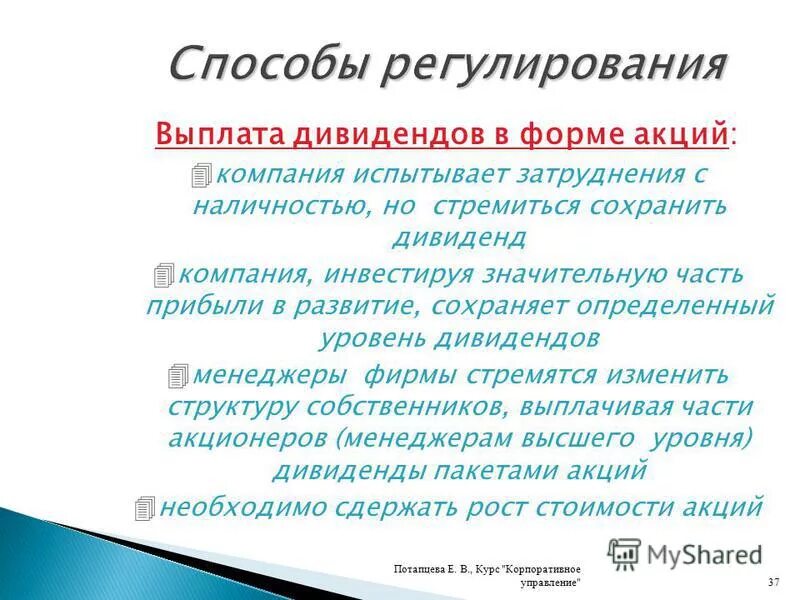 Способы регулирования

Выплата дивидендов в форме акций:

компания испытывает затруднения с наличностью, но стремиться сохранить дивиденд

компания, инвестируя значительную часть прибыли в развитие, сохраняет определенный уровень дивидендов

менеджеры фирмы стремятся изменить структуру собственников, выплачивая части акционеров (менеджерам высшего уровня) дивиденды пакетами акций

необходимо сдержать рост стоимости акций

MyShared

Потапцева Е. В., Курс "Корпоративное управление"

37